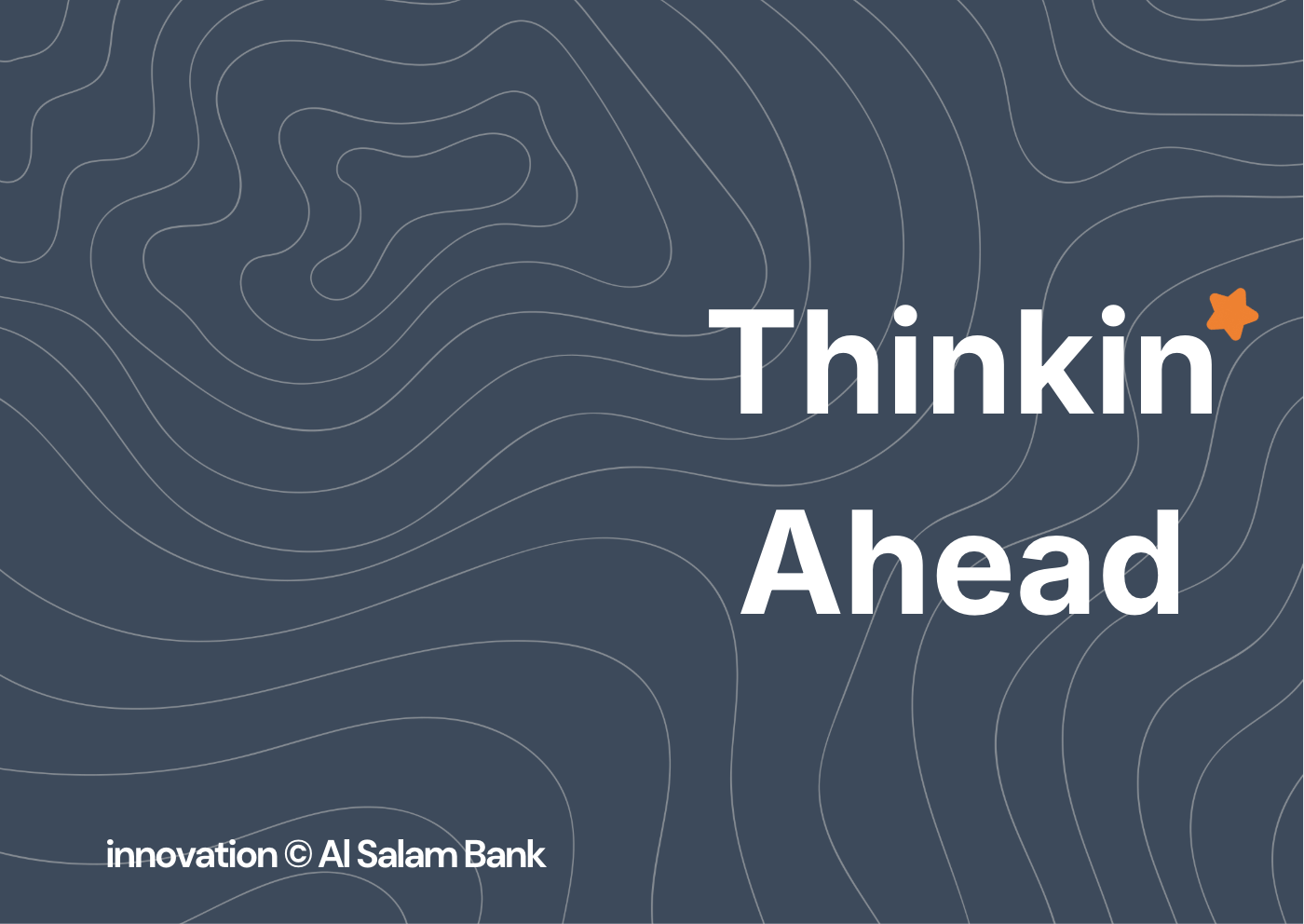 Thinkin
Ahead

innovation © Al Salam Bank